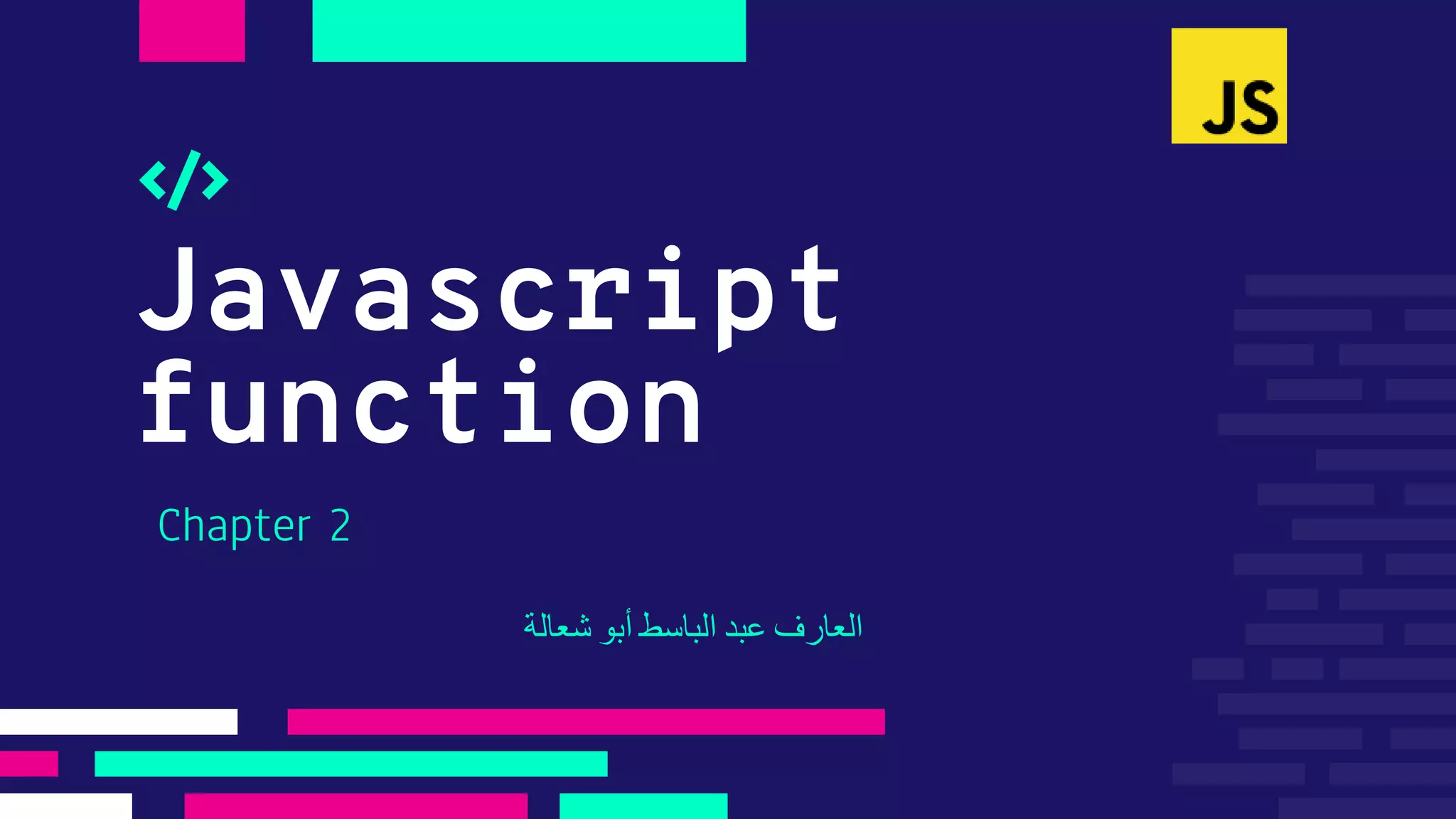 JS

</>

Javascript function

Chapter 2

العارف عبد الباسط أبو شعالة